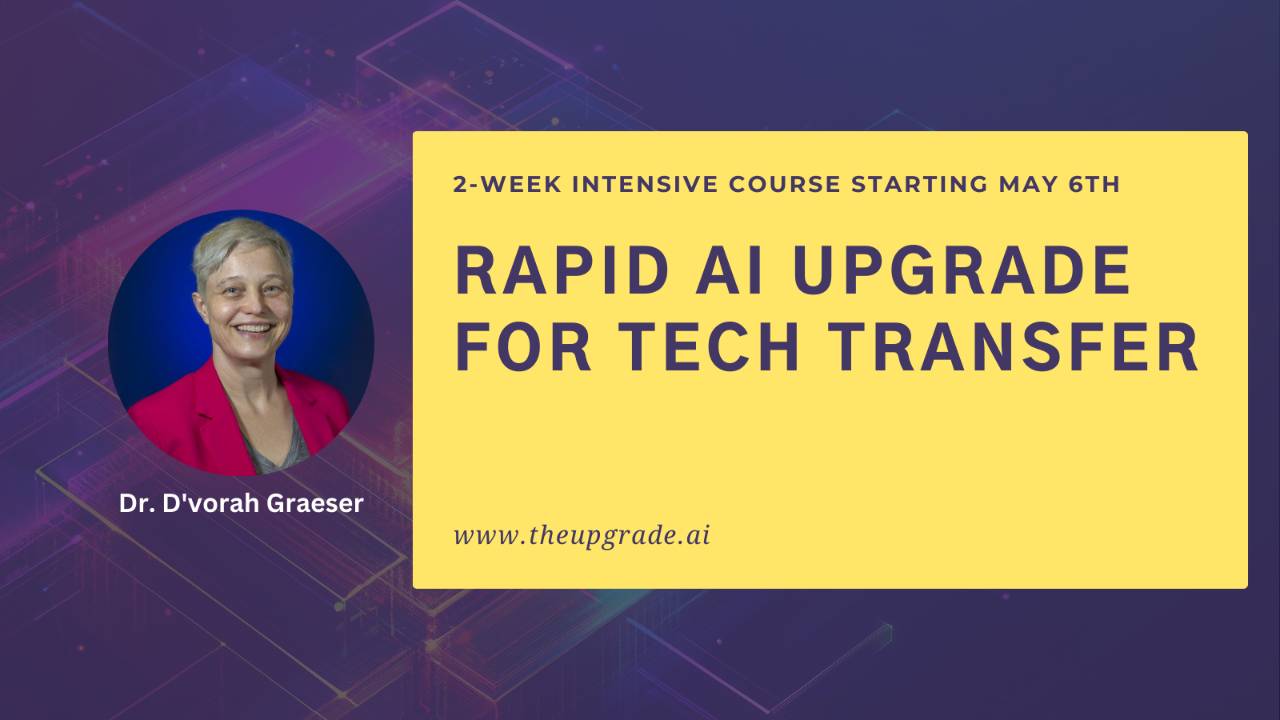 Dr. D'vorah Graeser

2-WEEK INTENSIVE COURSE STARTING MAY 6TH

RAPID AI UPGRADE FOR TECH TRANSFER

www.theupgrade.ai